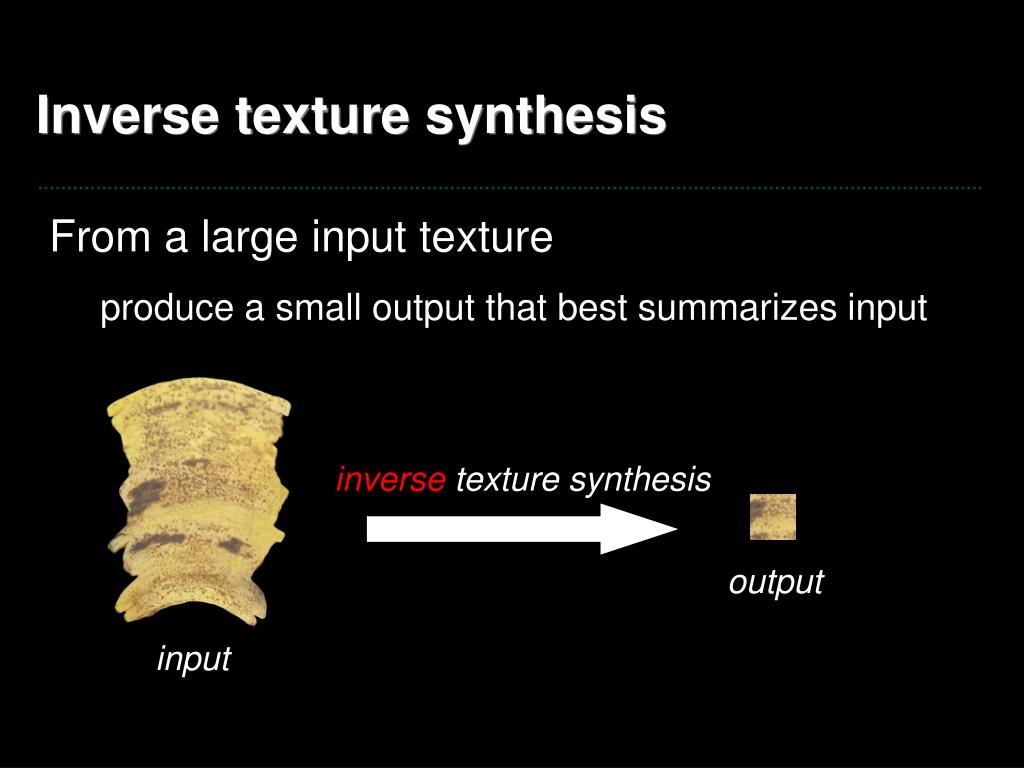 Inverse texture synthesis

From a large input texture

produce a small output that best summarizes input

inverse texture synthesis

output

input